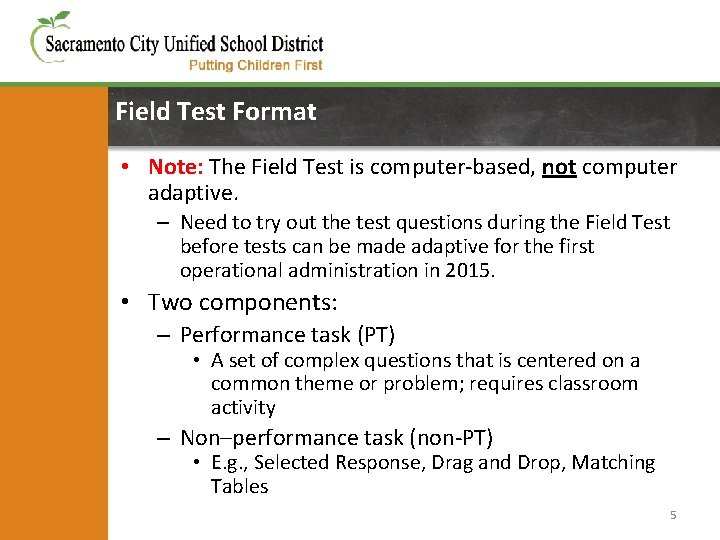 Sacramento City Unified School District
Putting Children First

Field Test Format

• Note: The Field Test is computer-based, not computer adaptive.
– Need to try out the test questions during the Field Test before tests can be made adaptive for the first operational administration in 2015.
• Two components:
– Performance task (PT)
• A set of complex questions that is centered on a common theme or problem; requires classroom activity
– Non–performance task (non-PT)
• E.g., Selected Response, Drag and Drop, Matching Tables

5